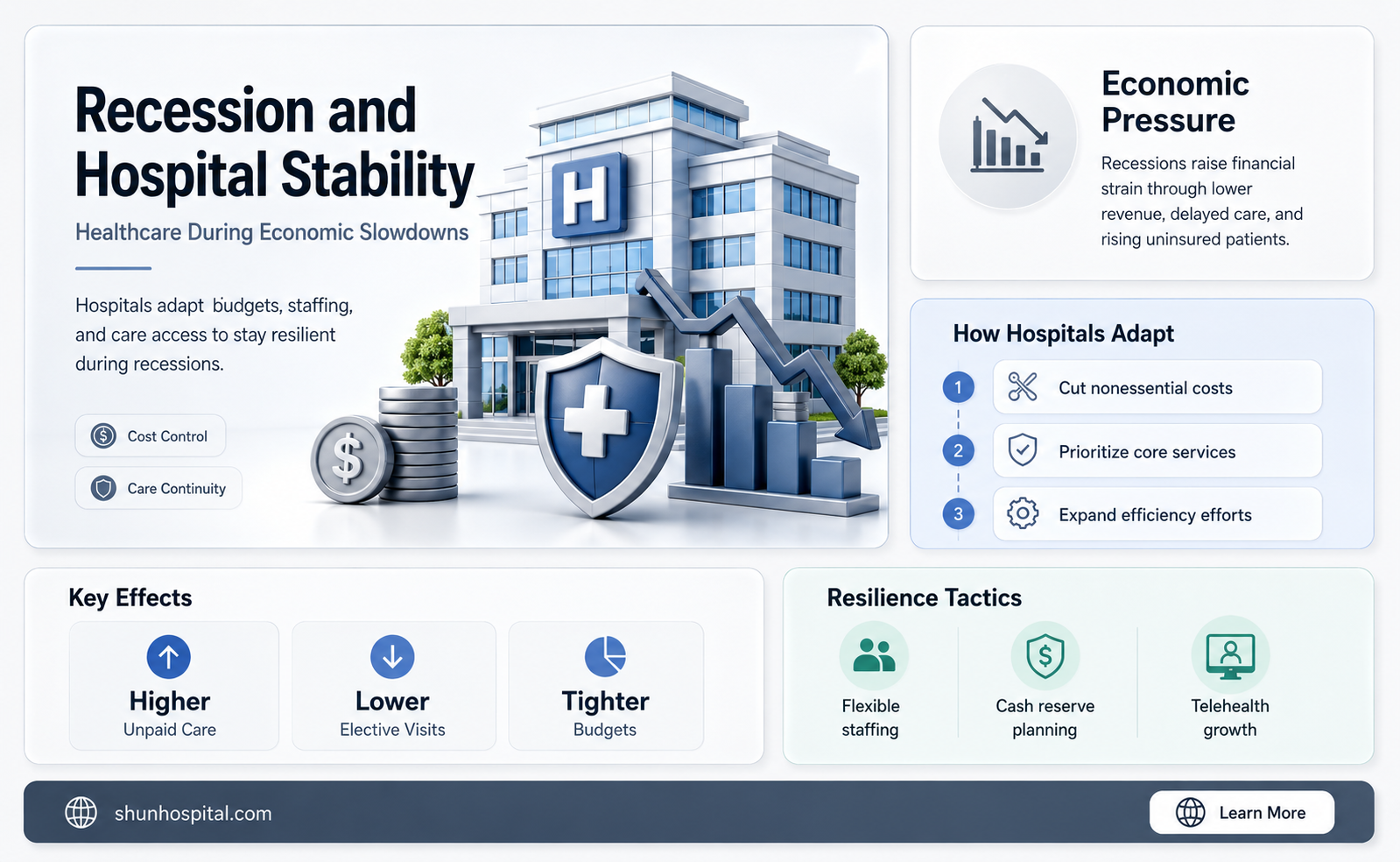 Recession and Hospital Stability

Healthcare During Economic Slowdowns

Hospitals adapt  budgets, staffing, and care access to stay resilient during recessions.

Cost Control

Care Continuity

H

$

Economic Pressure

Recessions raise financial strain through lower revenue, delayed care, and rising uninsured patients.

How Hospitals Adapt

1 Cut nonessential costs

2 Prioritize core services

3 Expand efficiency efforts

Key Effects

Higher
Unpaid Care

Lower
Elective Visits

Tighter
Budgets

Resilience Tactics

Flexible staffing

Cash reserve planning

Telehealth growth

shunhospital.com

Learn More